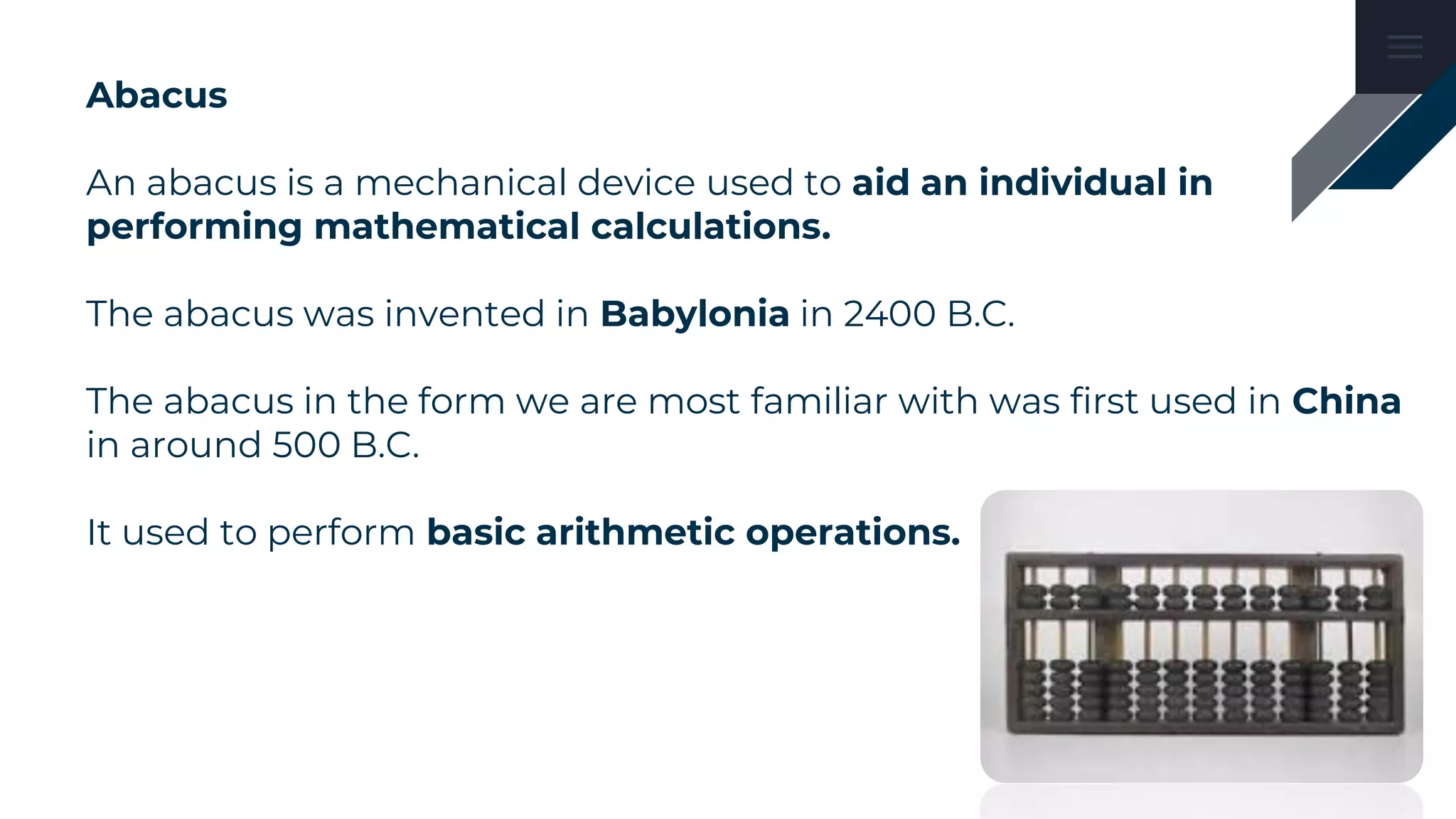 Abacus

An abacus is a mechanical device used to aid an individual in performing mathematical calculations.

The abacus was invented in Babylonia in 2400 B.C.

The abacus in the form we are most familiar with was first used in China in around 500 B.C.

It used to perform basic arithmetic operations.